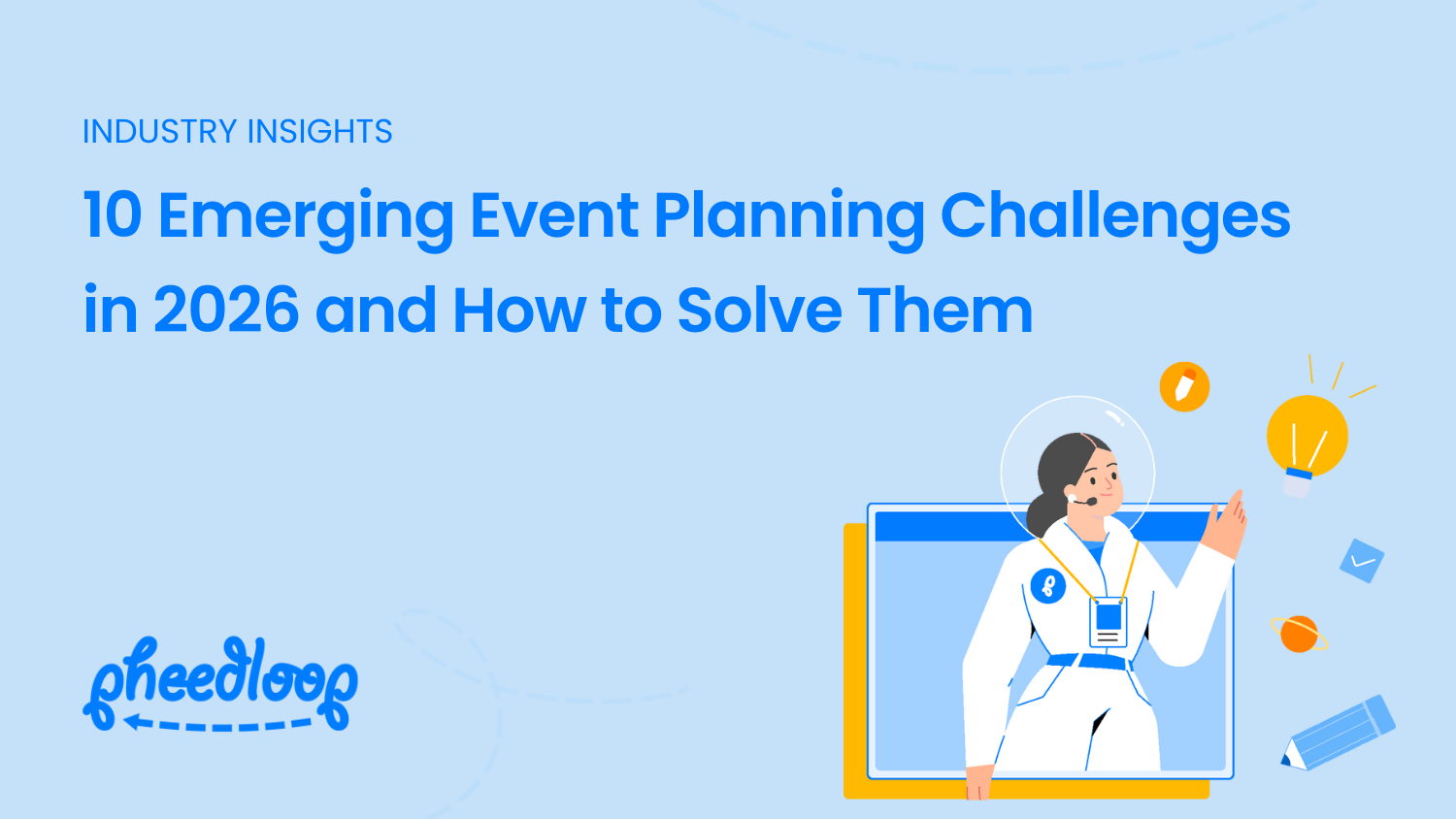 INDUSTRY INSIGHTS

10 Emerging Event Planning Challenges in 2026 and How to Solve Them

pheedloop